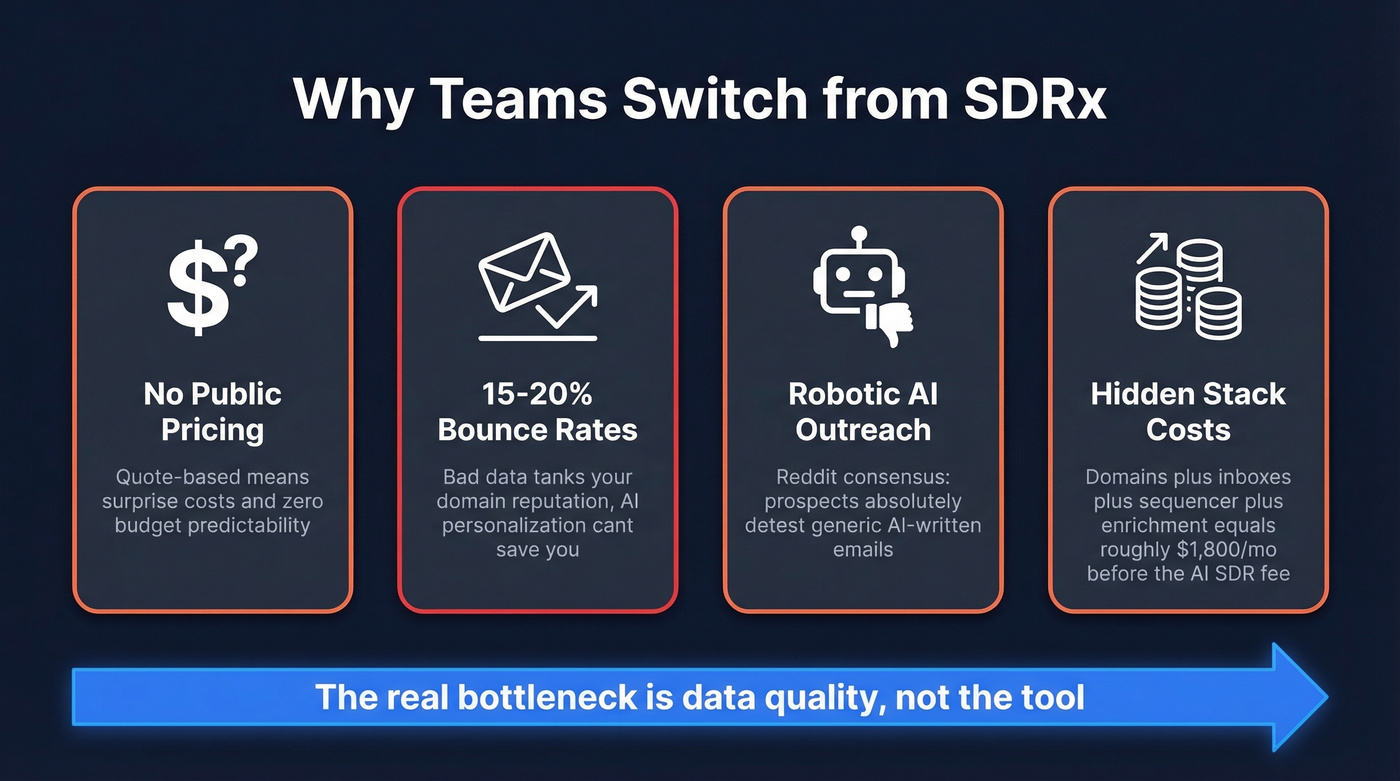 Why Teams Switch from SDRx

$?

No Public Pricing

Quote-based means surprise costs and zero budget predictability

15-20% Bounce Rates

Bad data tanks your domain reputation, AI personalization cant save you

Robotic AI Outreach

Reddit consensus: prospects absolutely detest generic AI-written emails

Hidden Stack Costs

Domains plus inboxes plus sequencer plus enrichment equals roughly $1,800/mo before the AI SDR fee

The real bottleneck is data quality, not the tool